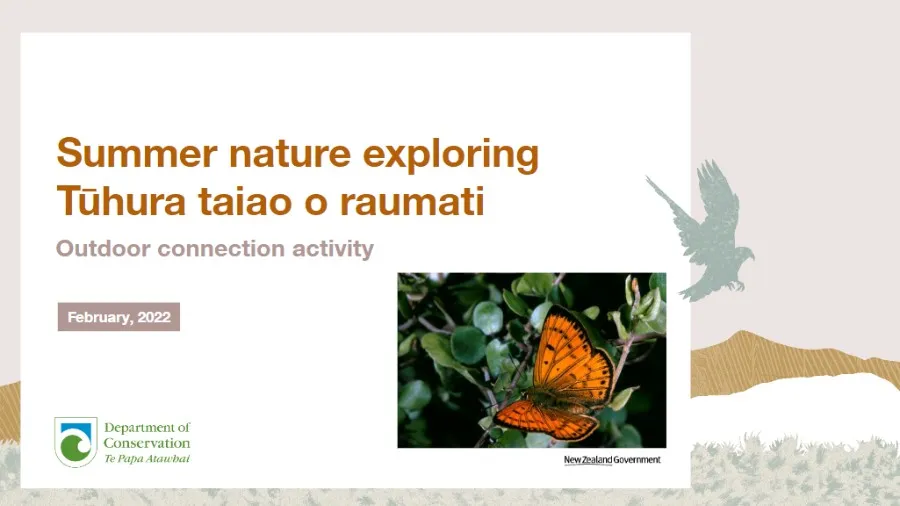 Summer nature exploring
Tūhura taiao o raumati

Outdoor connection activity

February, 2022

Department of Conservation
Te Papa Atawhai

New Zealand Government